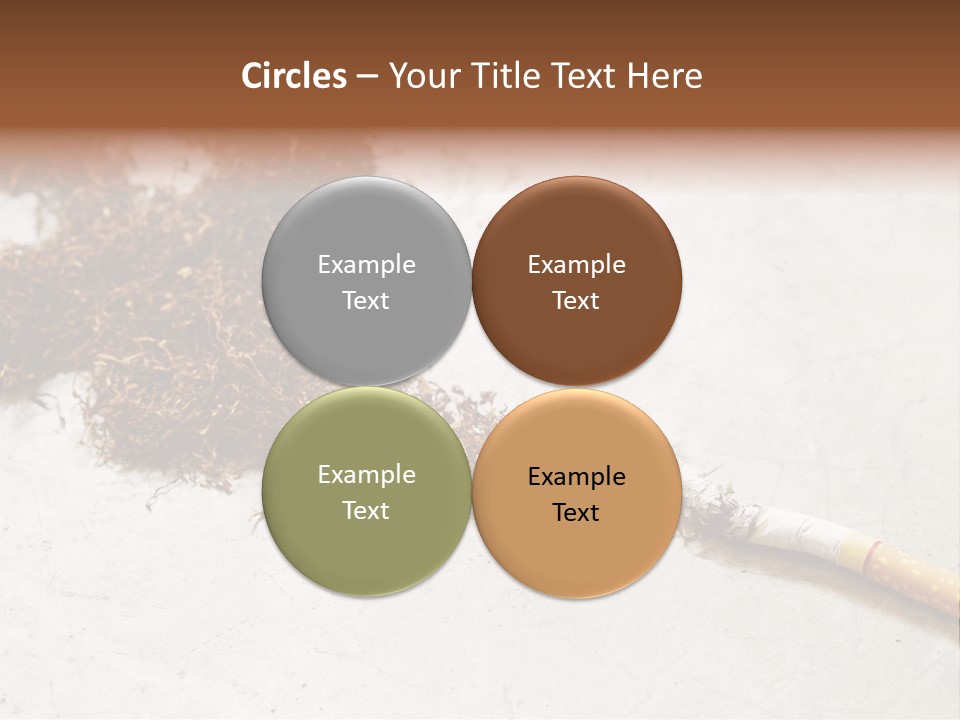 Circles – Your Title Text Here

Example Text

Example Text

Example Text

Example Text